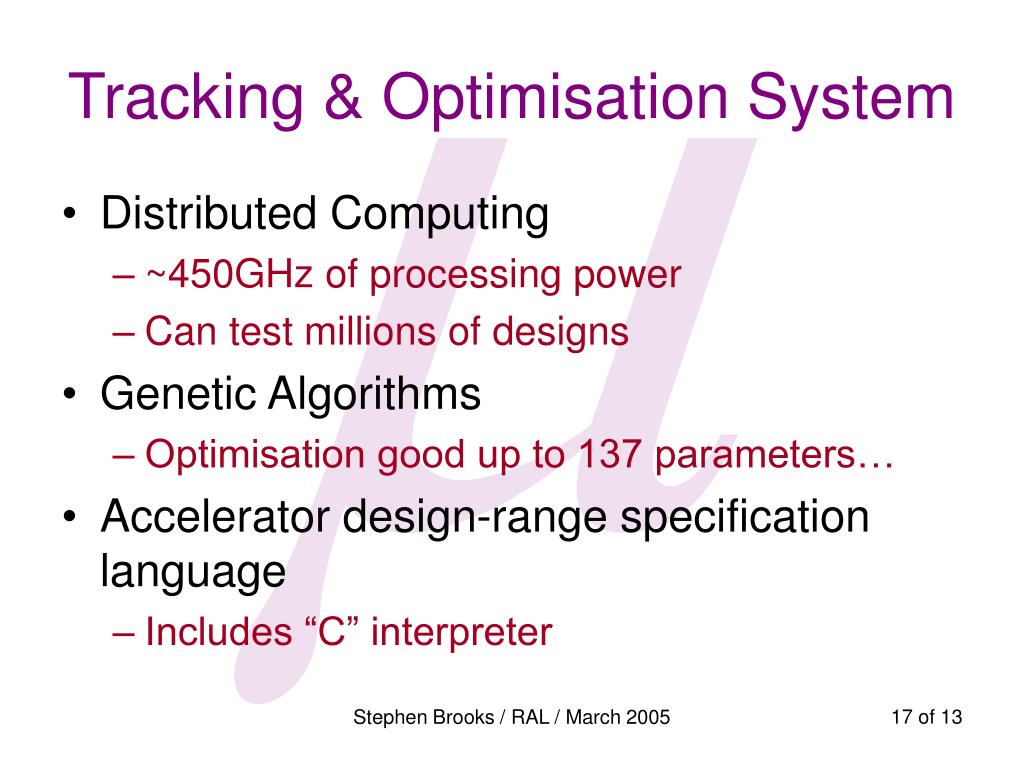 Tracking & Optimisation System

• Distributed Computing
 – ~450GHz of processing power
 – Can test millions of designs
• Genetic Algorithms
 – Optimisation good up to 137 parameters…
• Accelerator design-range specification language
 – Includes “C” interpreter

Stephen Brooks / RAL / March 2005

17 of 13